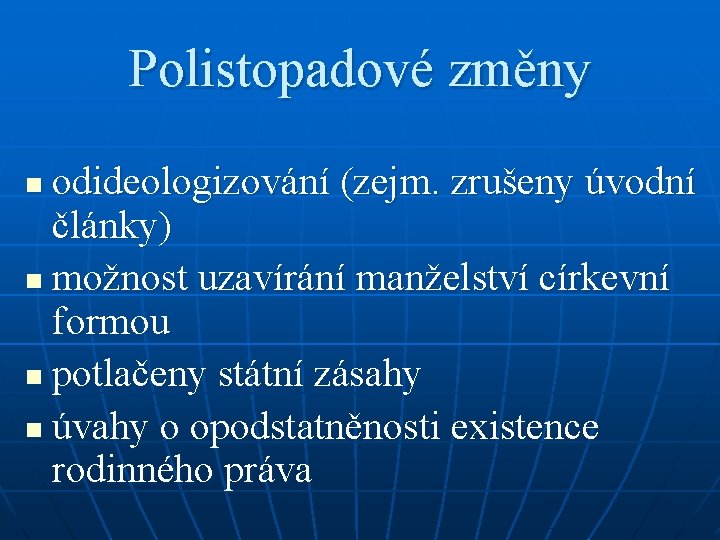 Polistopadové změny

- odideologizování (zejm. zrušeny úvodní články)
- možnost uzavírání manželství církevní formou
- potlačeny státní zásahy
- úvahy o opodstatněnosti existence rodinného práva